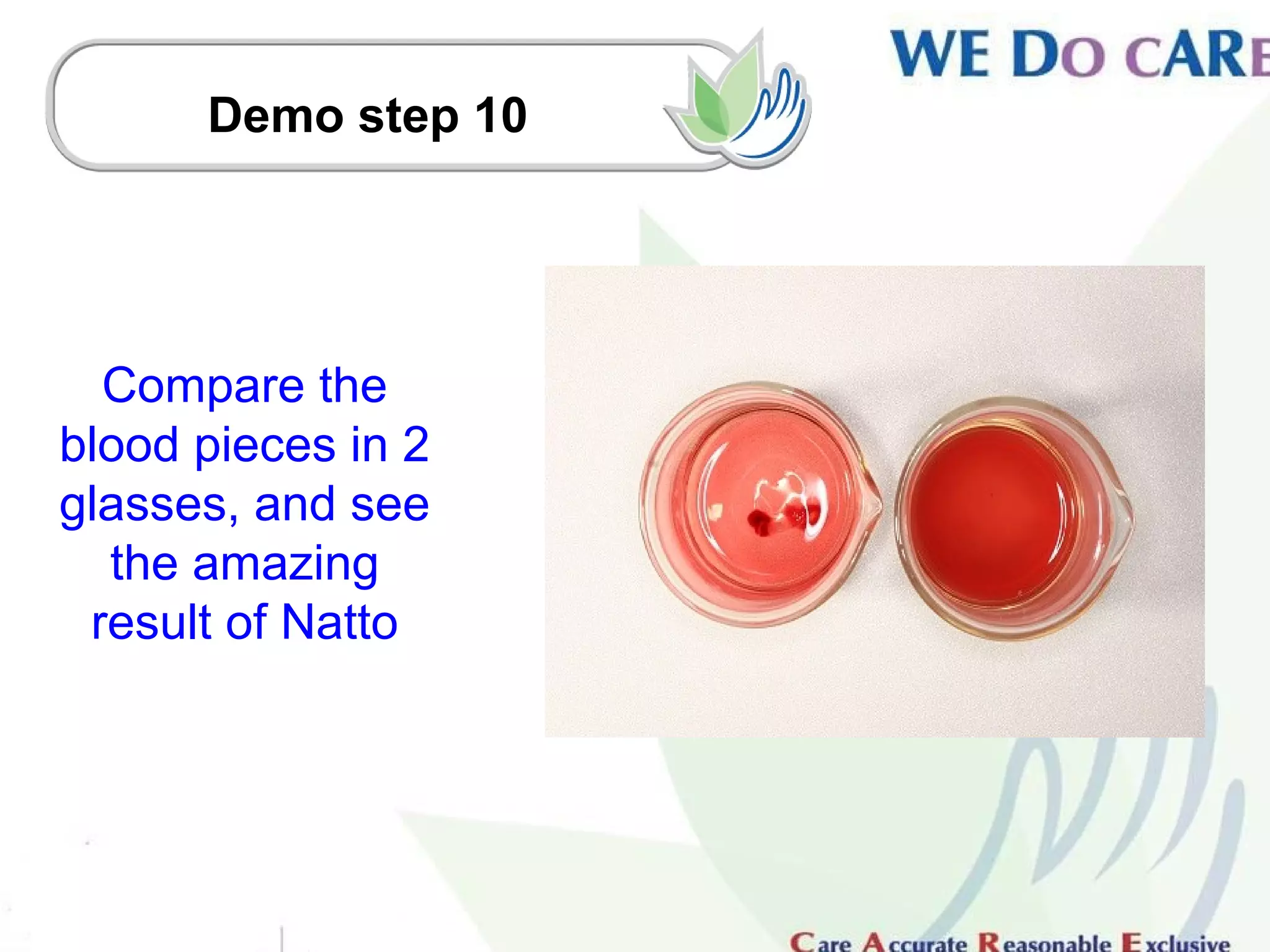 Demo step 10

WE DO CARE

Compare the blood pieces in 2 glasses, and see the amazing result of Natto

Care Accurate Reasonable Exclusive